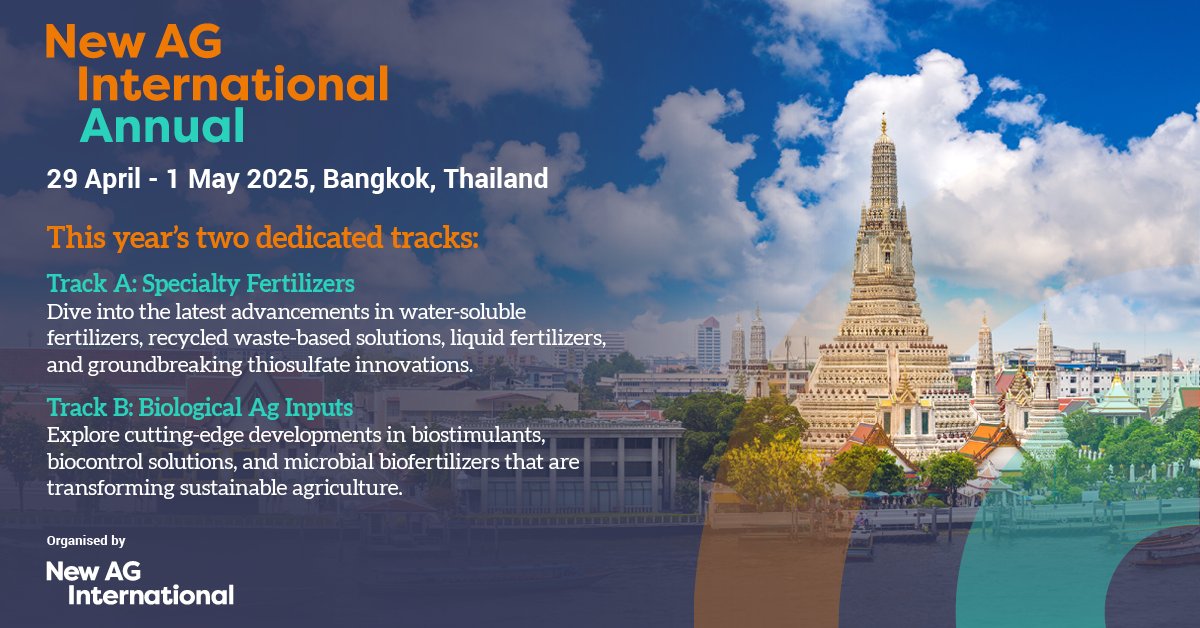 New AG International Annual

29 April - 1 May 2025, Bangkok, Thailand

This year's two dedicated tracks:

Track A: Specialty Fertilizers
Dive into the latest advancements in water-soluble fertilizers, recycled waste-based solutions, liquid fertilizers, and groundbreaking thiosulfate innovations.

Track B: Biological Ag Inputs
Explore cutting-edge developments in biostimulants, biocontrol solutions, and microbial biofertilizers that are transforming sustainable agriculture.

Organised by

New AG International